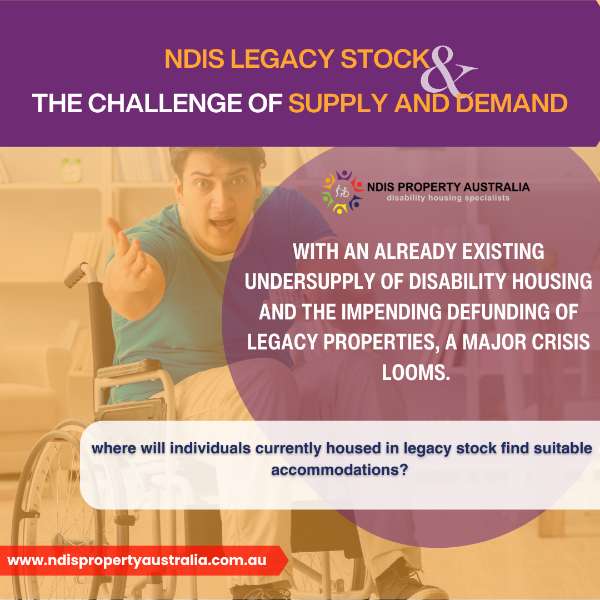 NDIS LEGACY STOCK &
THE CHALLENGE OF SUPPLY AND DEMAND

NDIS PROPERTY AUSTRALIA
disability housing specialists

WITH AN ALREADY EXISTING UNDERSUPPLY OF DISABILITY HOUSING AND THE IMPENDING DEFUNDING OF LEGACY PROPERTIES, A MAJOR CRISIS LOOMS.

where will individuals currently housed in legacy stock find suitable accommodations?

www.ndispropertyaustralia.com.au